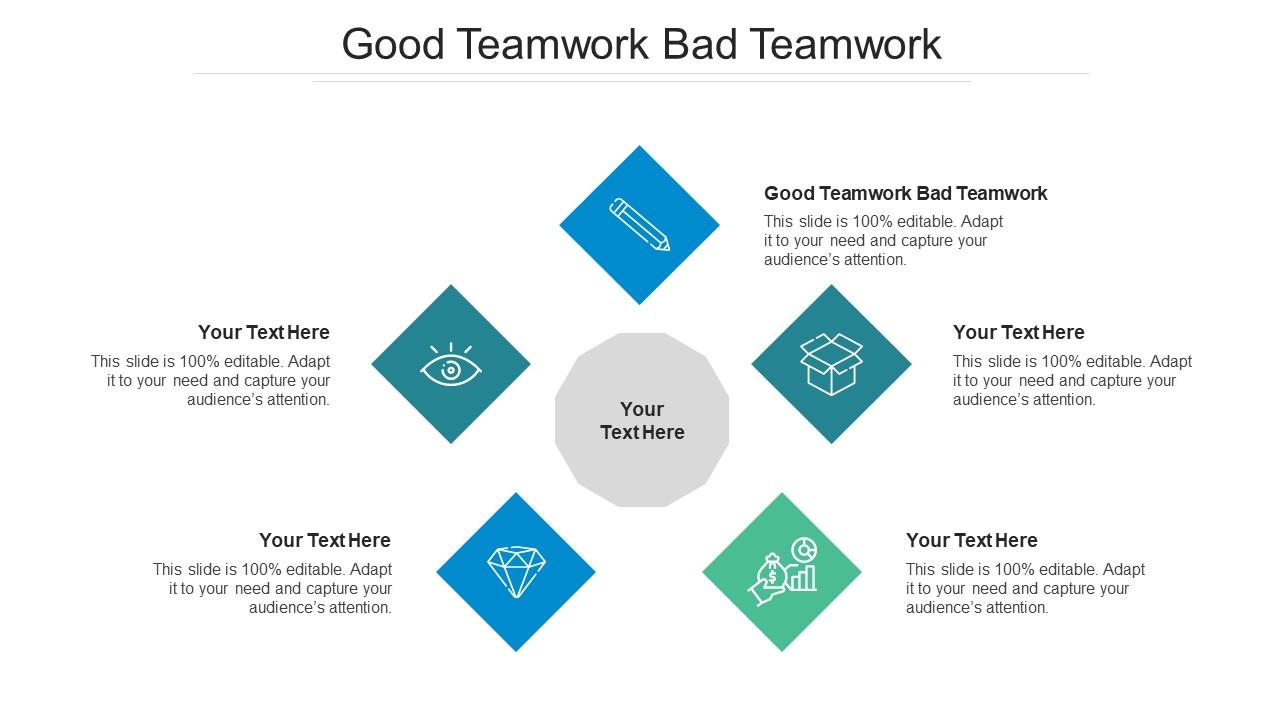 Good Teamwork Bad Teamwork

Good Teamwork Bad Teamwork

This slide is 100% editable. Adapt it to your need and capture your audience's attention.

Your Text Here

This slide is 100% editable. Adapt it to your need and capture your audience's attention.

Your Text Here

This slide is 100% editable. Adapt it to your need and capture your audience's attention.

Your Text Here

Your Text Here

This slide is 100% editable. Adapt it to your need and capture your audience's attention.

Your Text Here

This slide is 100% editable. Adapt it to your need and capture your audience's attention.